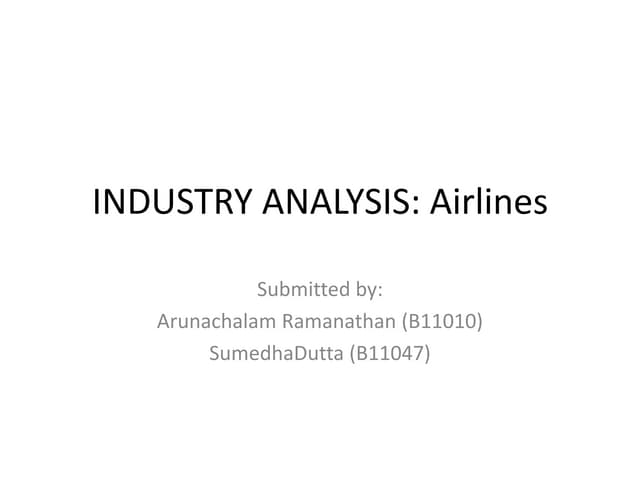 INDUSTRY ANALYSIS: Airlines

Submitted by:
Arunachalam Ramanathan (B11010)
SumedhaDutta (B11047)